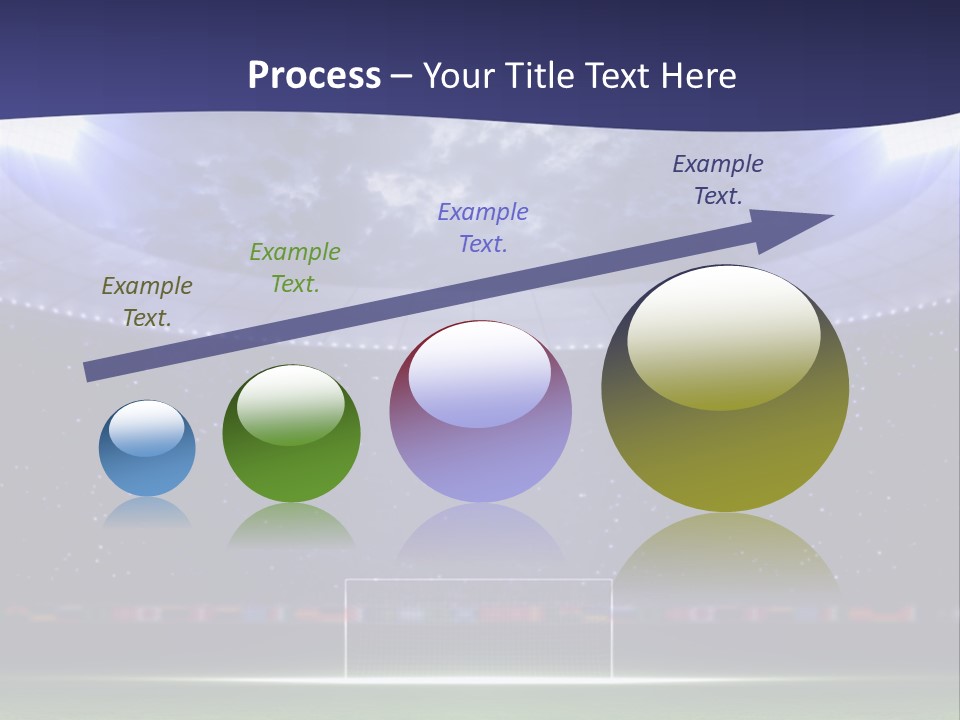 Process – Your Title Text Here

Example Text.

Example Text.

Example Text.

Example Text.